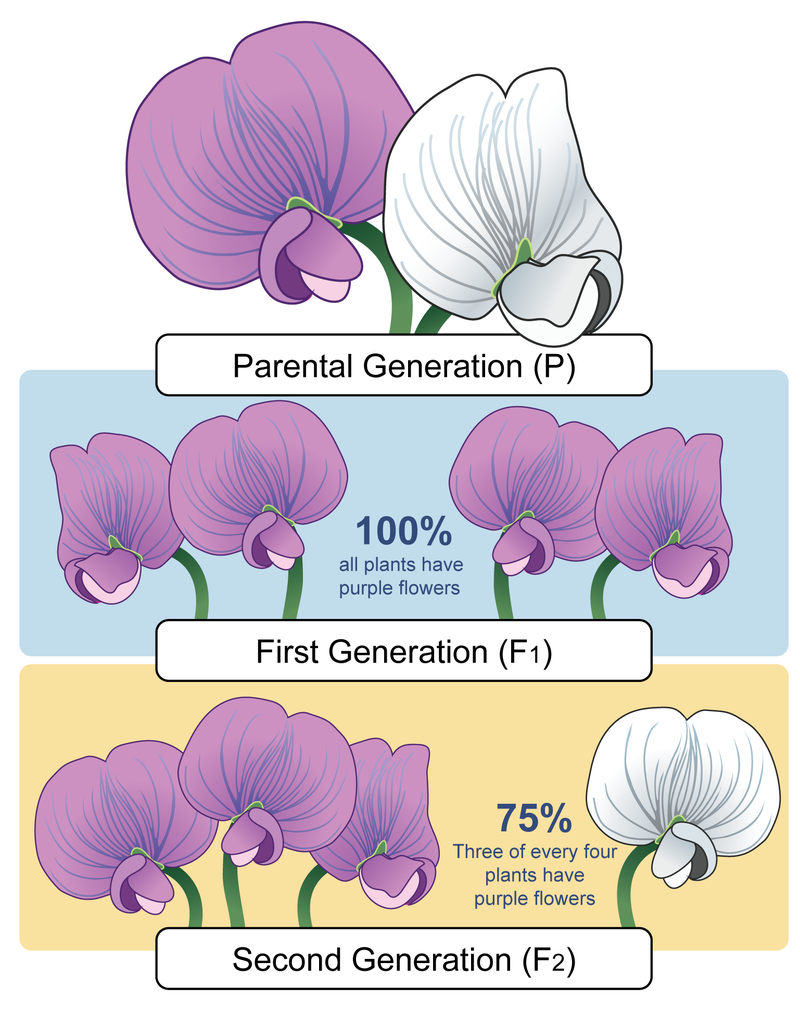 Parental Generation (P)

100%
all plants have purple flowers

First Generation ($F_1$)

75%
Three of every four plants have purple flowers

Second Generation ($F_2$)